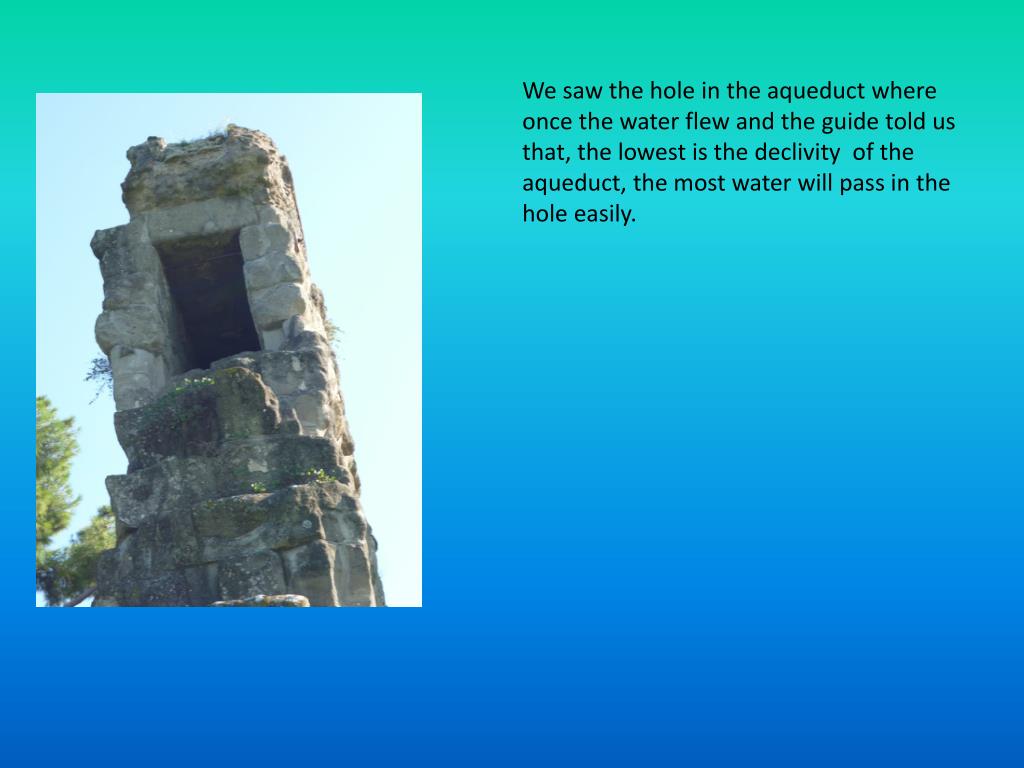 We saw the hole in the aqueduct where once the water flew and the guide told us that, the lowest is the declivity  of the aqueduct, the most water will pass in the hole easily.